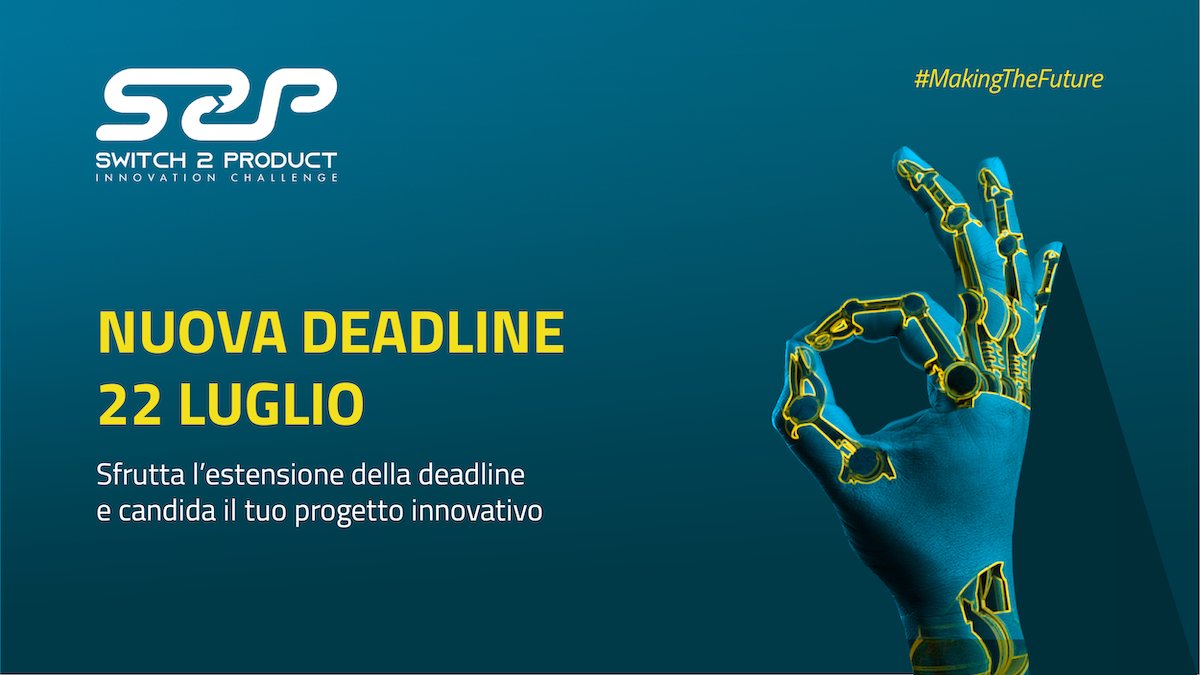 S2P
SWITCH 2 PRODUCT
INNOVATION CHALLENGE

#MakingTheFuture

NUOVA DEADLINE
22 LUGLIO

Sfrutta l'estensione della deadline e candida il tuo progetto innovativo